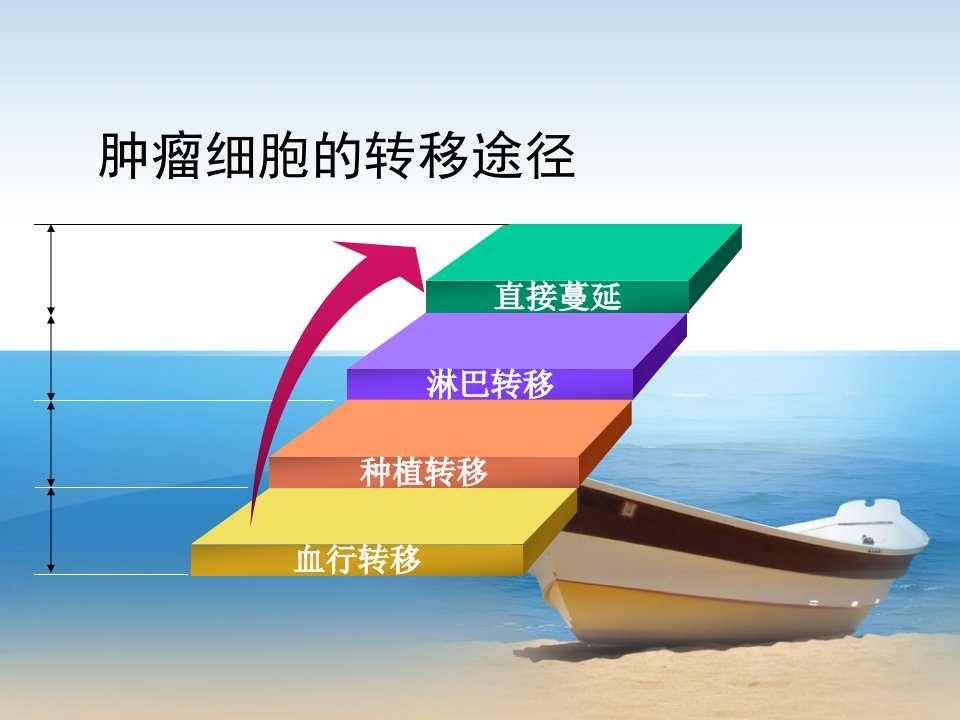 肿瘤细胞的转移途径

直接蔓延

淋巴转移

种植转移

血行转移